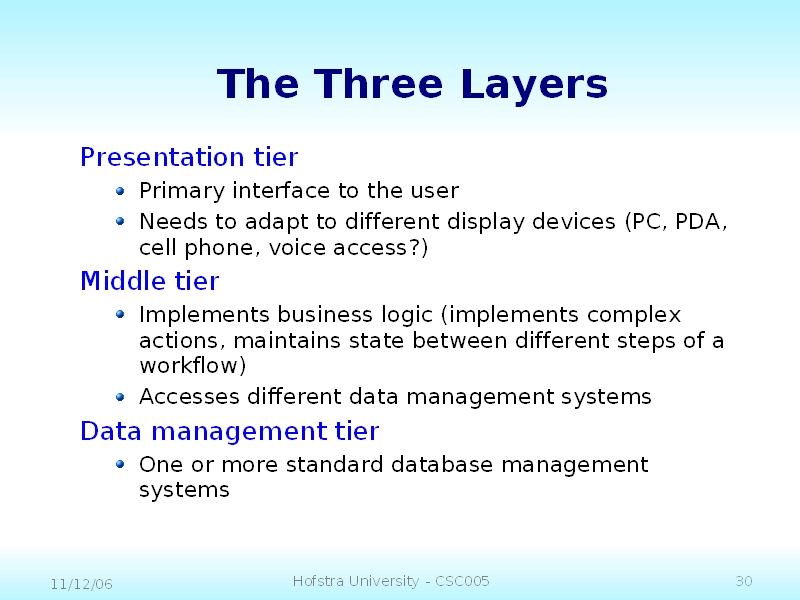 The Three Layers

Presentation tier

- Primary interface to the user
- Needs to adapt to different display devices (PC, PDA, cell phone, voice access?)

Middle tier

- Implements business logic (implements complex actions, maintains state between different steps of a workflow)
- Accesses different data management systems

Data management tier

- One or more standard database management systems

11/12/06 Hofstra University - CSC005 30